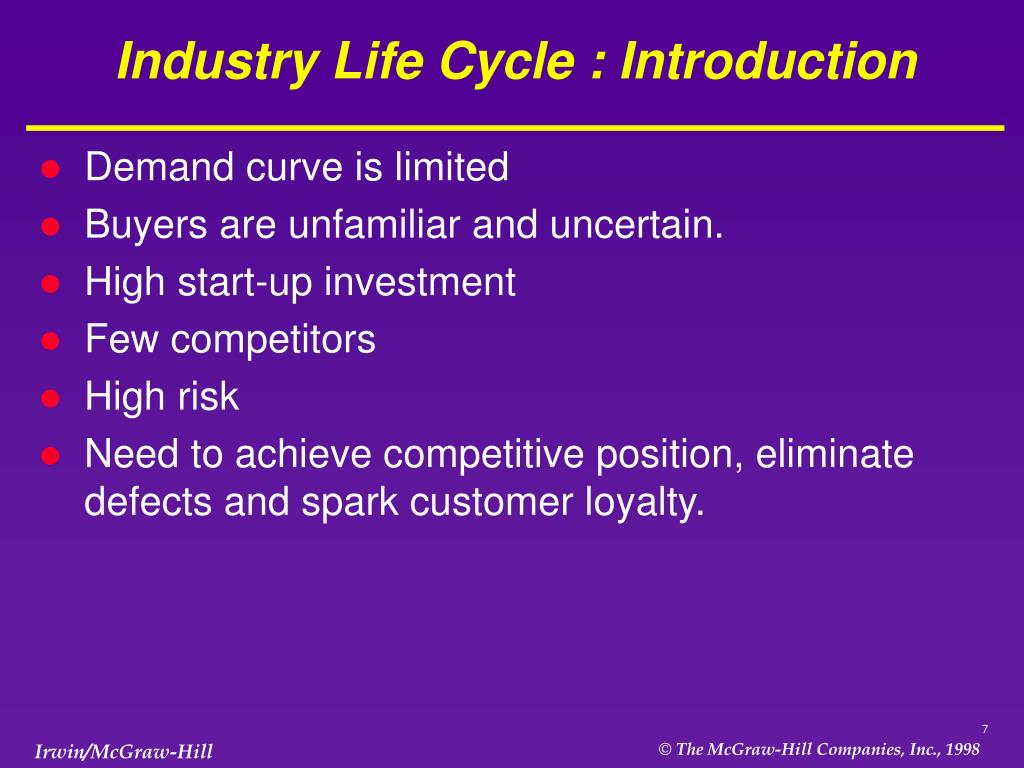 Industry Life Cycle : Introduction

- Demand curve is limited
- Buyers are unfamiliar and uncertain.
- High start-up investment
- Few competitors
- High risk
- Need to achieve competitive position, eliminate defects and spark customer loyalty.

7

Irwin/McGraw-Hill

© The McGraw-Hill Companies, Inc., 1998